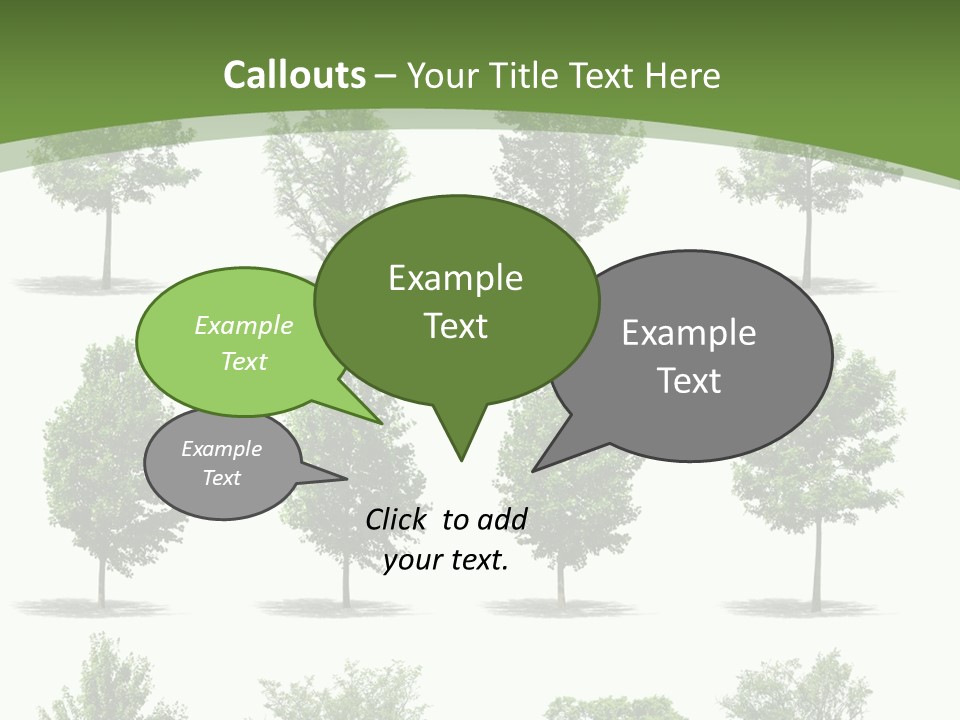 Callouts – Your Title Text Here

Example Text

Example Text

Example Text

Example Text

Click to add your text.